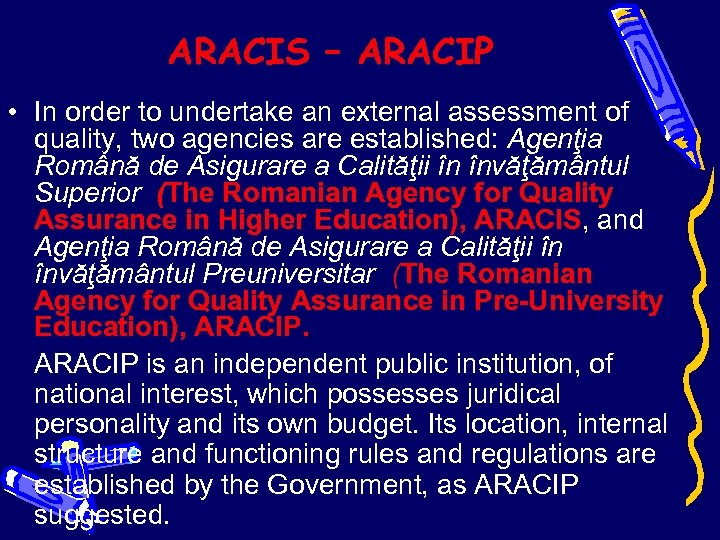 ARACIS – ARACIP

• In order to undertake an external assessment of quality, two agencies are established: Agenţia Română de Asigurare a Calităţii în învăţământul Superior (The Romanian Agency for Quality Assurance in Higher Education), ARACIS, and Agenţia Română de Asigurare a Calităţii în învăţământul Preuniversitar (The Romanian Agency for Quality Assurance in Pre-University Education), ARACIP.

ARACIP is an independent public institution, of national interest, which possesses juridical personality and its own budget. Its location, internal structure and functioning rules and regulations are established by the Government, as ARACIP suggested.